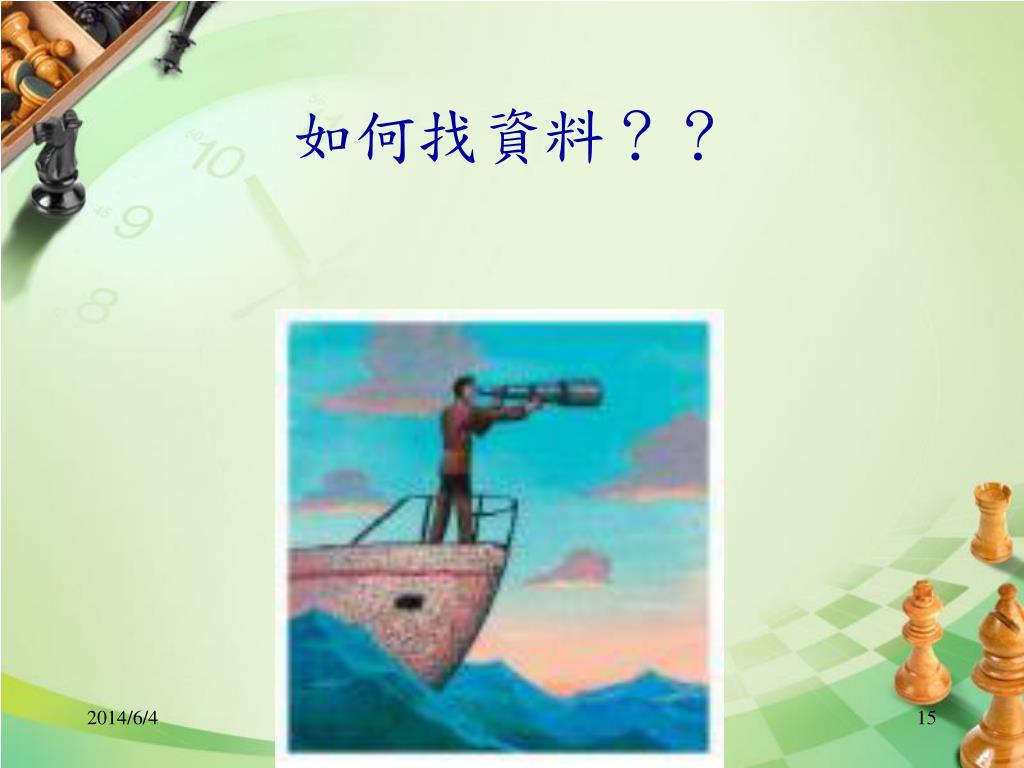 如何找資料？？

2014/6/4

15